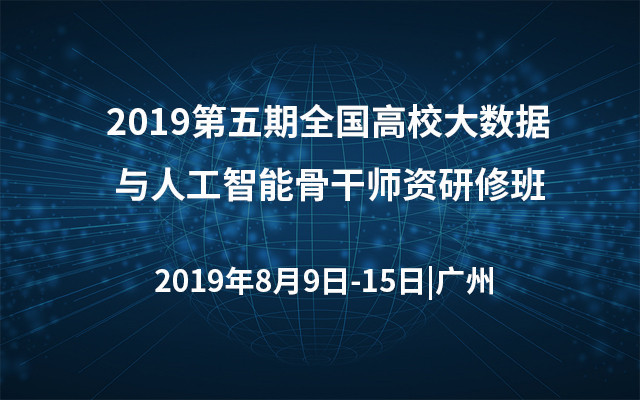 2019第五期全国高校大数据与人工智能骨干师资研修班

2019年8月9日-15日|广州